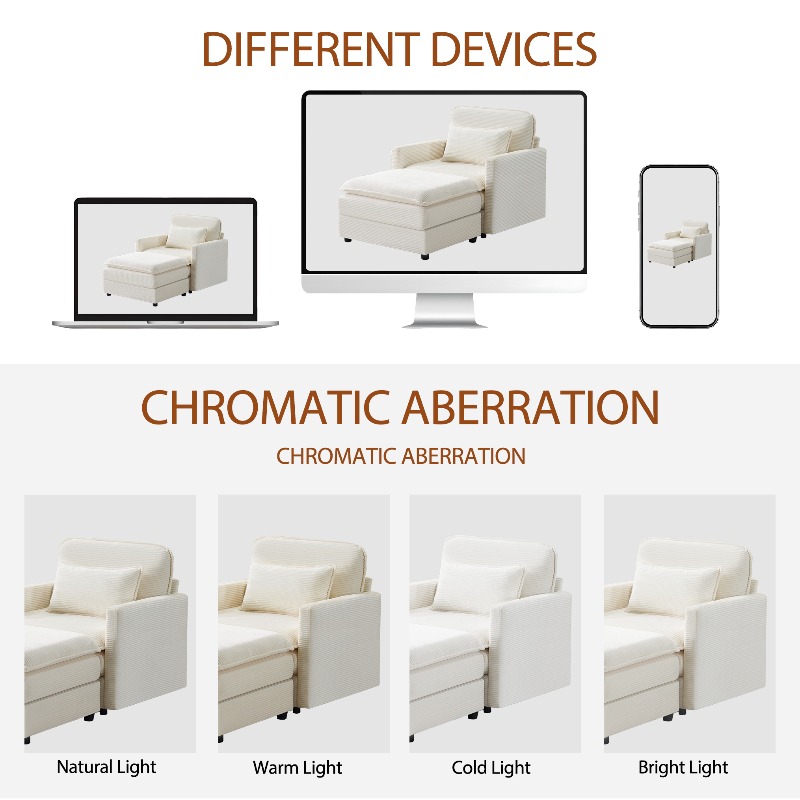 DIFFERENT DEVICES

CHROMATIC ABERRATION

CHROMATIC ABERRATION

Natural Light

Warm Light

Cold Light

Bright Light